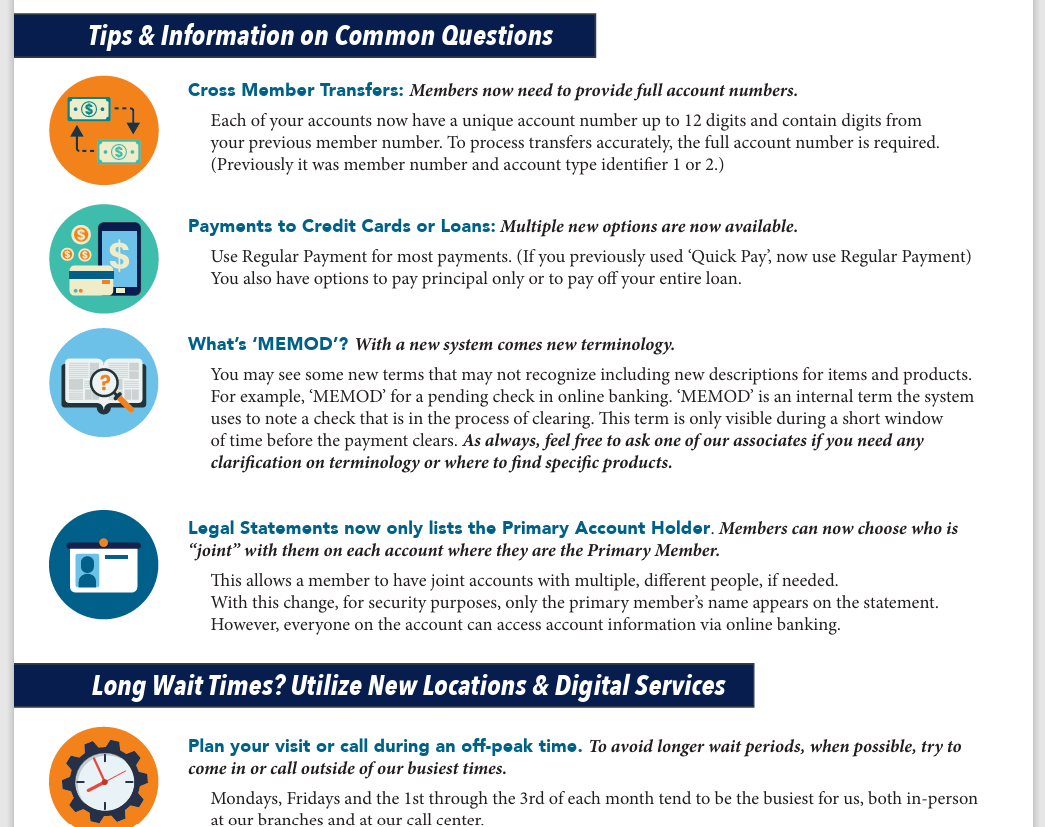 Tips & Information on Common Questions

Cross Member Transfers: Members now need to provide full account numbers.

Each of your accounts now have a unique account number up to 12 digits and contain digits from your previous member number. To process transfers accurately, the full account number is required. (Previously it was member number and account type identifier 1 or 2.)

Payments to Credit Cards or Loans: Multiple new options are now available.

Use Regular Payment for most payments. (If you previously used 'Quick Pay', now use Regular Payment) You also have options to pay principal only or to pay off your entire loan.

What's 'MEMOD'? With a new system comes new terminology.

You may see some new terms that may not recognize including new descriptions for items and products. For example, 'MEMOD' for a pending check in online banking. 'MEMOD' is an internal term the system uses to note a check that is in the process of clearing. This term is only visible during a short window of time before the payment clears. As always, feel free to ask one of our associates if you need any clarification on terminology or where to find specific products.

Legal Statements now only lists the Primary Account Holder. Members can now choose who is "joint" with them on each account where they are the Primary Member.

This allows a member to have joint accounts with multiple, different people, if needed. With this change, for security purposes, only the primary member's name appears on the statement. However, everyone on the account can access account information via online banking.

Long Wait Times? Utilize New Locations & Digital Services

Plan your visit or call during an off-peak time. To avoid longer wait periods, when possible, try to come in or call outside of our busiest times.

Mondays, Fridays and the 1st through the 3rd of each month tend to be the busiest for us, both in-person at our branches and at our call center.